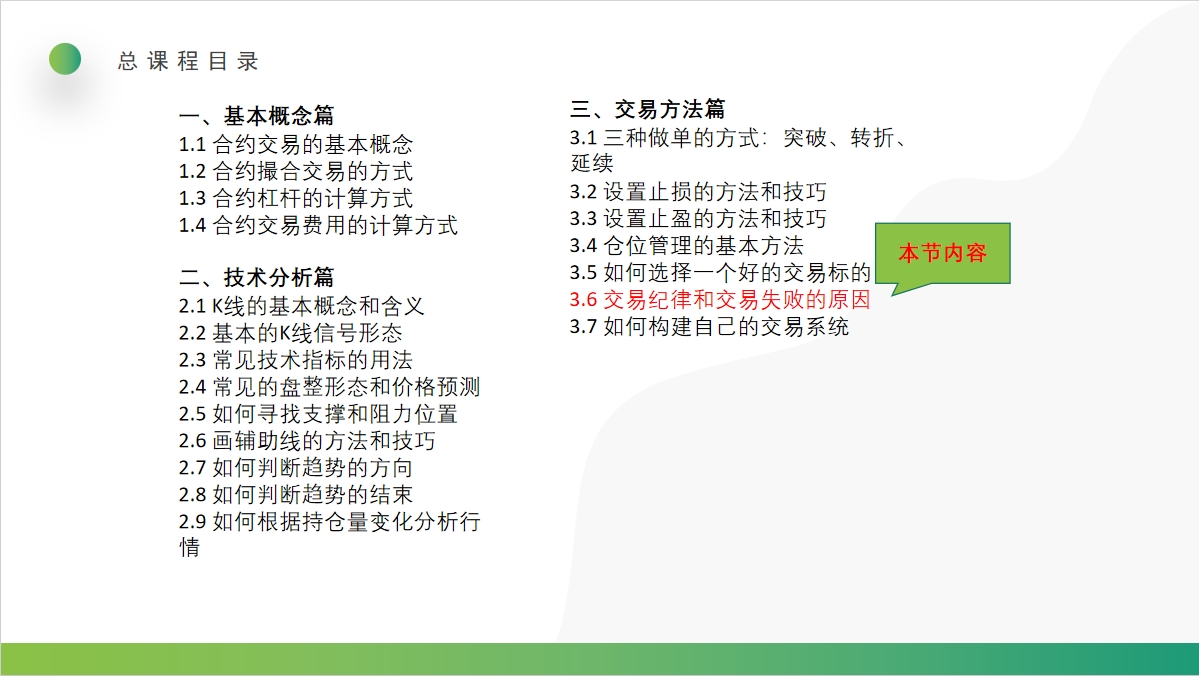 总课程目录

一、基本概念篇
1.1 合约交易的基本概念
1.2 合约撮合交易的方式
1.3 合约杠杆的计算方式
1.4 合约交易费用的计算方式

二、技术分析篇
2.1 K线的基本概念和含义
2.2 基本的K线信号形态
2.3 常见技术指标的用法
2.4 常见的盘整形态和价格预测
2.5 如何寻找支撑和阻力位置
2.6 画辅助线的方法和技巧
2.7 如何判断趋势的方向
2.8 如何判断趋势的结束
2.9 如何根据持仓量变化分析行情

三、交易方法篇
3.1 三种做单的方式：突破、转折、延续
3.2 设置止损的方法和技巧
3.3 设置止盈的方法和技巧
3.4 仓位管理的基本方法
3.5 如何选择一个好的交易标的
3.6 交易纪律和交易失败的原因
3.7 如何构建自己的交易系统

本节内容